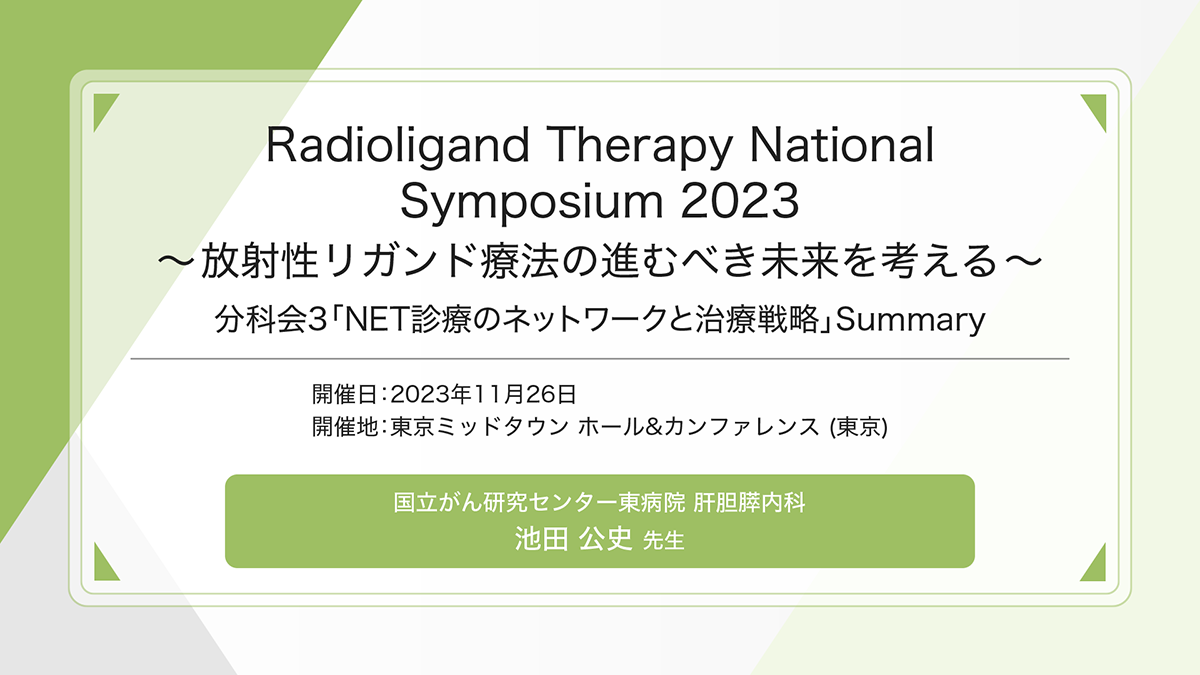 Radioligand Therapy National Symposium 2023
～放射性リガンド療法の進むべき未来を考える～
分科会3「NET診療のネットワークと治療戦略」Summary

開催日：2023年11月26日
開催地：東京ミッドタウン ホール&カンファレンス (東京)

国立がん研究センター東病院 肝胆膵内科
池田 公史 先生